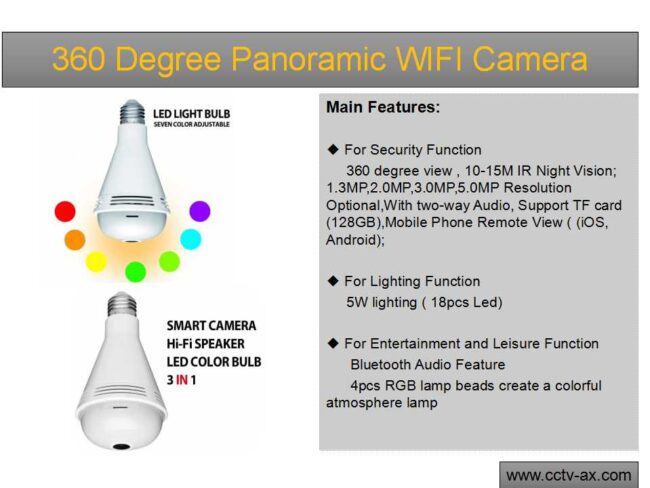 360 Degree Panoramic WIFI Camera

LED LIGHT BULB
SEVEN COLOR ADJUSTABLE

SMART CAMERA
Hi-Fi SPEAKER
LED COLOR BULB
3 IN 1

Main Features:

◆ For Security Function
360 degree view , 10-15M IR Night Vision; 1.3MP,2.0MP,3.0MP,5.0MP Resolution Optional,With two-way Audio, Support TF card (128GB),Mobile Phone Remote View ( (iOS, Android);

◆ For Lighting Function
5W lighting ( 18pcs Led)

◆ For Entertainment and Leisure Function
Bluetooth Audio Feature
4pcs RGB lamp beads create a colorful atmosphere lamp

www.cctv-ax.com